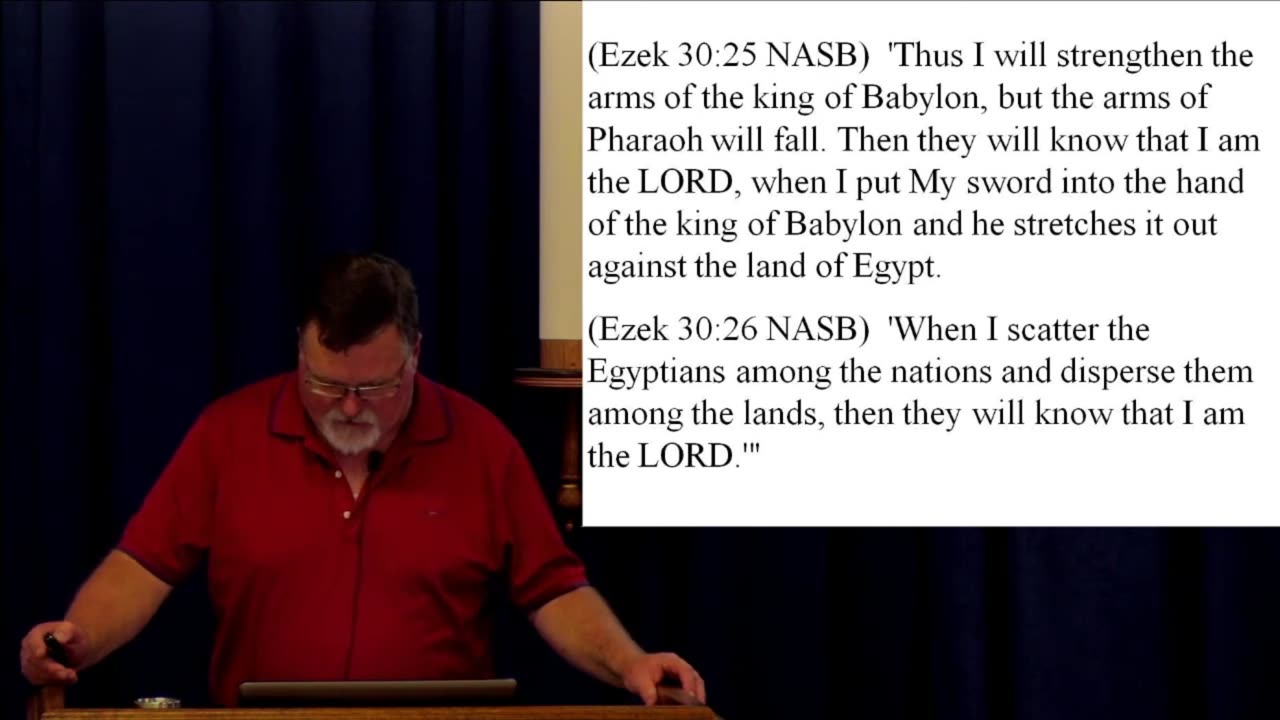 (Ezek 30:25 NASB) 'Thus I will strengthen the arms of the king of Babylon, but the arms of Pharaoh will fall. Then they will know that I am the LORD, when I put My sword into the hand of the king of Babylon and he stretches it out against the land of Egypt.

(Ezek 30:26 NASB) 'When I scatter the Egyptians among the nations and disperse them among the lands, then they will know that I am the LORD.'"